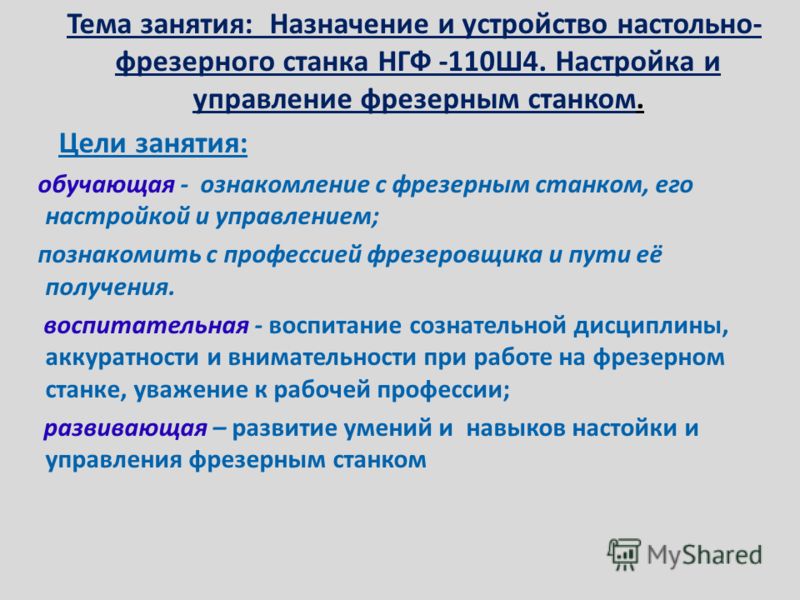 Тема занятия: Назначение и устройство настольно-фрезерного станка НГФ -110Ш4. Настройка и управление фрезерным станком.

Цели занятия:

обучающая - ознакомление с фрезерным станком, его настройкой и управлением;

познакомить с профессией фрезеровщика и пути её получения.

воспитательная - воспитание сознательной дисциплины, аккуратности и внимательности при работе на фрезерном станке, уважение к рабочей профессии;

развивающая – развитие умений и навыков настойки и управления фрезерным станком

MyShared